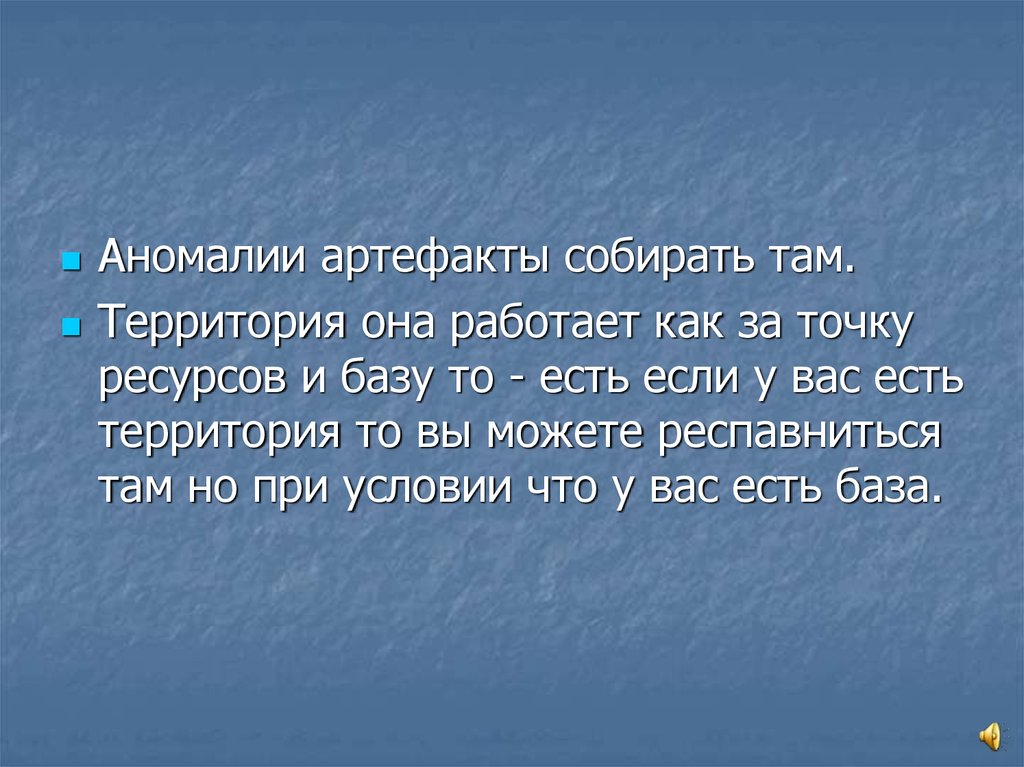 Аномалии артефакты собирать там.

Территория она работает как за точку ресурсов и базу то - есть если у вас есть территория то вы можете респавниться там но при условии что у вас есть база.